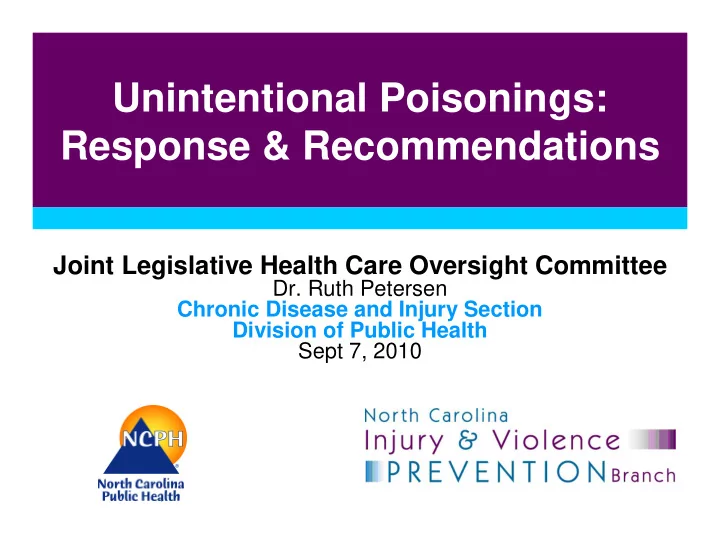 Unintentional Poisonings: Response & Recommendations

Joint Legislative Health Care Oversight Committee
Dr. Ruth Petersen
Chronic Disease and Injury Section
Division of Public Health
Sept 7, 2010

NCPH
North Carolina Public Health

North Carolina
Injury & Violence
PREVENTION Branch